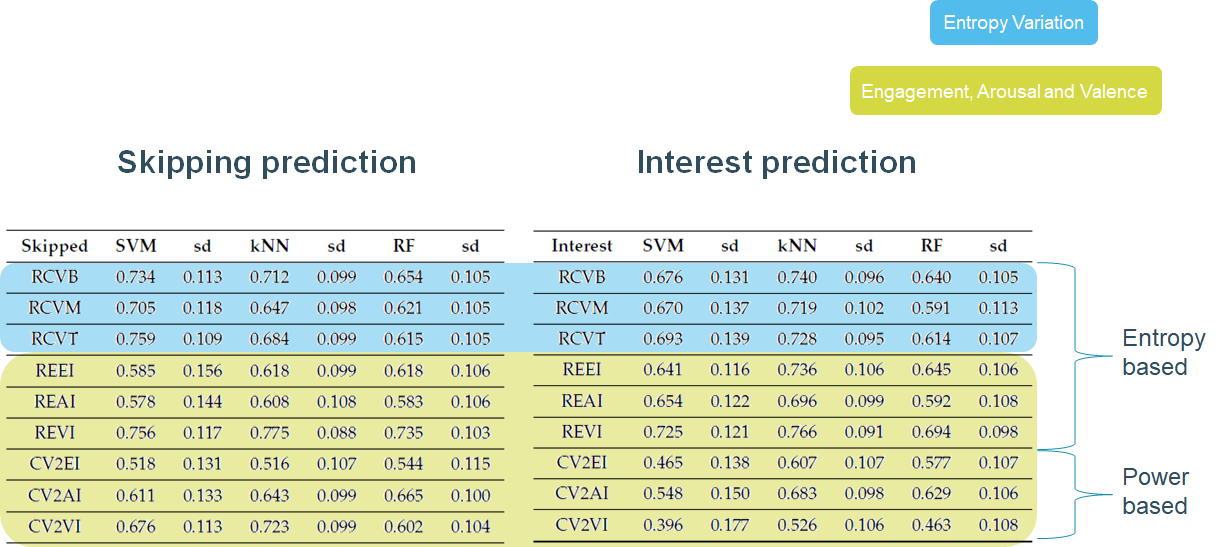 Entropy Variation

Engagement, Arousal and Valence

Skipping prediction

| Skipped | SVM | sd | kNN | sd | RF | sd |
|---|---|---|---|---|---|---|
| RCVB | 0.734 | 0.113 | 0.712 | 0.099 | 0.654 | 0.105 |
| RCVM | 0.705 | 0.118 | 0.647 | 0.098 | 0.621 | 0.105 |
| RCVT | 0.759 | 0.109 | 0.684 | 0.099 | 0.615 | 0.105 |
| REEI | 0.585 | 0.156 | 0.618 | 0.099 | 0.618 | 0.106 |
| REAI | 0.578 | 0.144 | 0.608 | 0.108 | 0.583 | 0.106 |
| REVI | 0.756 | 0.117 | 0.775 | 0.088 | 0.735 | 0.103 |
| CV2EI | 0.518 | 0.131 | 0.516 | 0.107 | 0.544 | 0.115 |
| CV2AI | 0.611 | 0.133 | 0.643 | 0.099 | 0.665 | 0.100 |
| CV2VI | 0.676 | 0.113 | 0.723 | 0.099 | 0.602 | 0.104 |

Interest prediction

| Interest | SVM | sd | kNN | sd | RF | sd |
|---|---|---|---|---|---|---|
| RCVB | 0.676 | 0.131 | 0.740 | 0.096 | 0.640 | 0.105 |
| RCVM | 0.670 | 0.137 | 0.719 | 0.102 | 0.591 | 0.113 |
| RCVT | 0.693 | 0.139 | 0.728 | 0.095 | 0.614 | 0.107 |
| REEI | 0.641 | 0.116 | 0.736 | 0.106 | 0.645 | 0.106 |
| REAI | 0.654 | 0.122 | 0.696 | 0.099 | 0.592 | 0.108 |
| REVI | 0.725 | 0.121 | 0.766 | 0.091 | 0.694 | 0.098 |
| CV2EI | 0.465 | 0.138 | 0.607 | 0.107 | 0.577 | 0.107 |
| CV2AI | 0.548 | 0.150 | 0.683 | 0.098 | 0.629 | 0.106 |
| CV2VI | 0.396 | 0.177 | 0.526 | 0.106 | 0.463 | 0.108 |

Entropy based

Power based